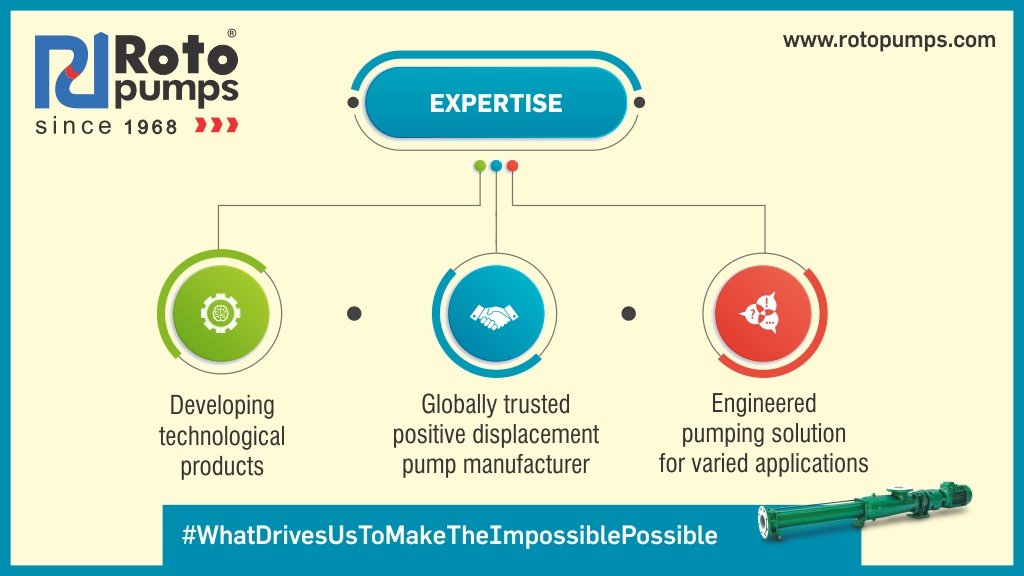 Roto pumps®
since 1968

www.rotopumps.com

EXPERTISE

Developing technological products

Globally trusted positive displacement pump manufacturer

Engineered pumping solution for varied applications

#WhatDrivesUsToMakeTheImpossiblePossible